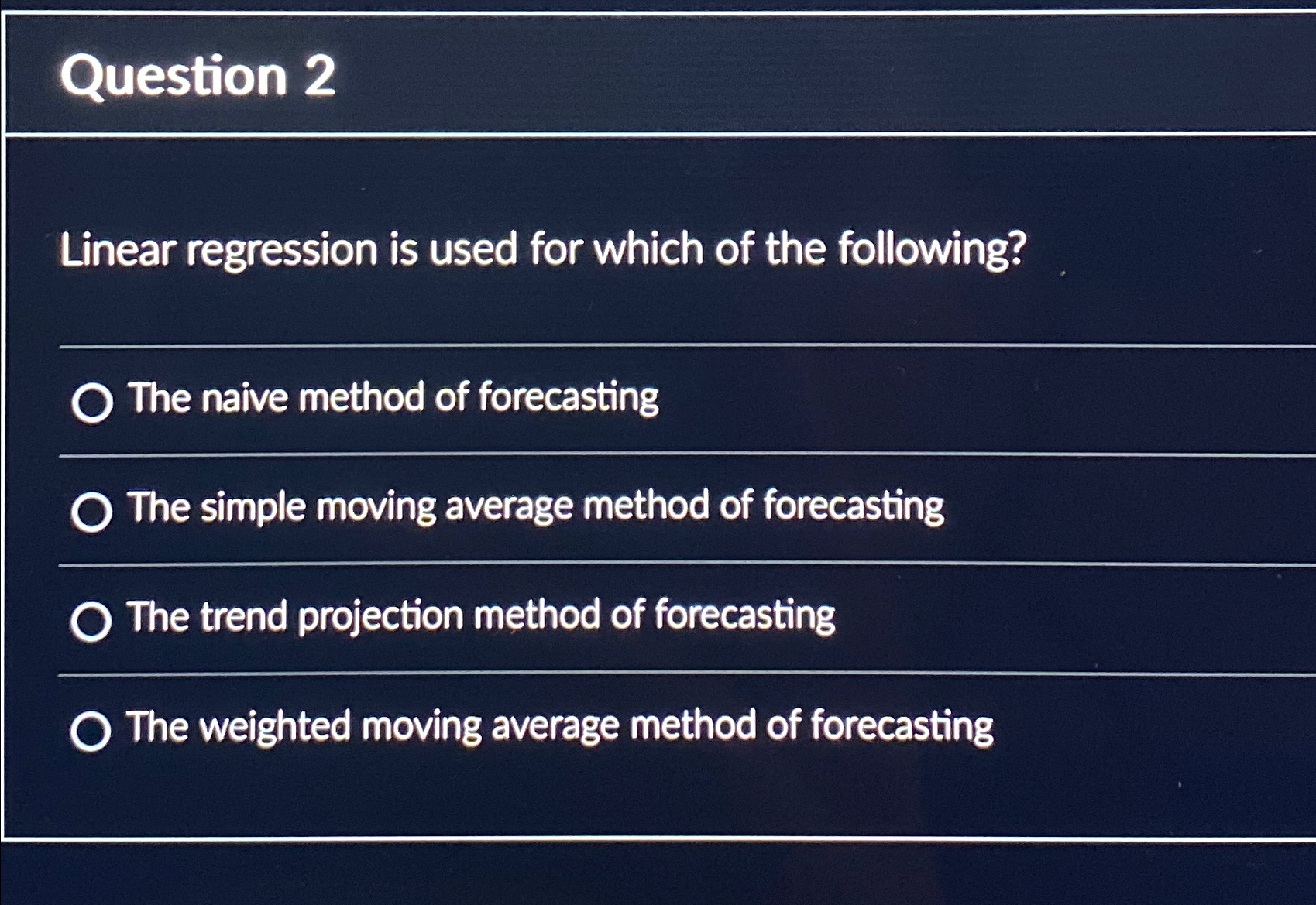 Question 2

Linear regression is used for which of the following?

The naive method of forecasting

The simple moving average method of forecasting

The trend projection method of forecasting

The weighted moving average method of forecasting